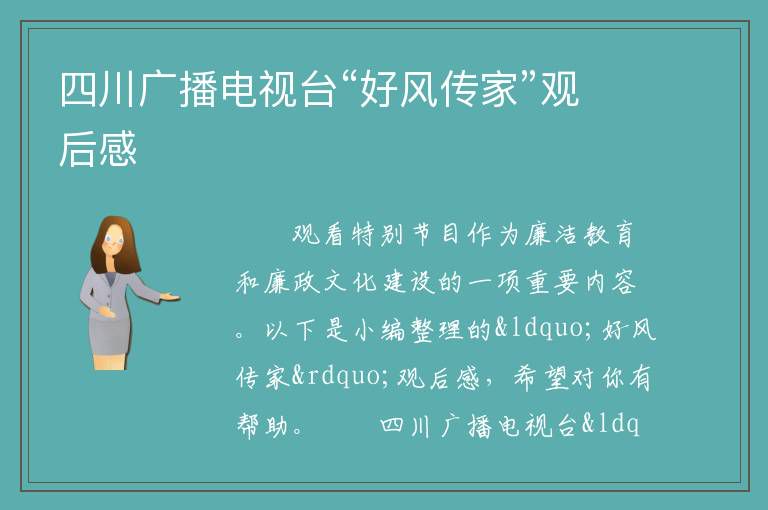 四川广播电视台“好风传家”观后感

观看特别节目作为廉洁教育和廉政文化建设的一项重要内容。以下是小编整理的&ldquo;好风传家&rdquo;观后感，希望对你有帮助。　　四川广播电视台&ldq